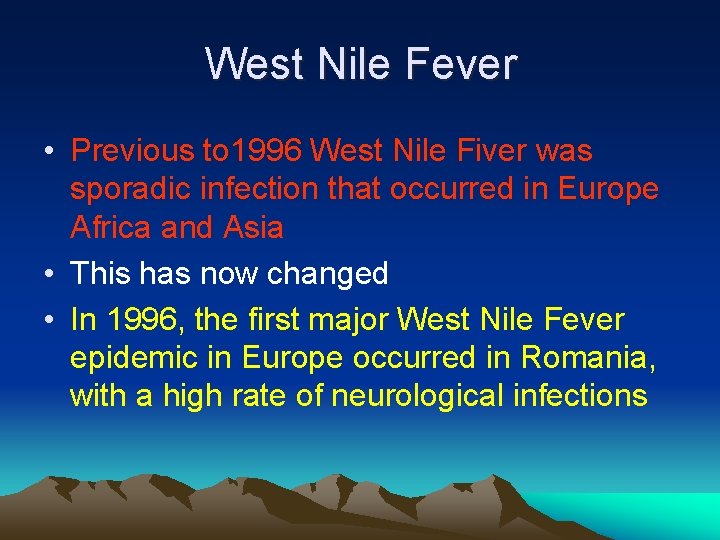 West Nile Fever

• Previous to1996 West Nile Fiver was sporadic infection that occurred in Europe Africa and Asia

• This has now changed

• In 1996, the first major West Nile Fever epidemic in Europe occurred in Romania, with a high rate of neurological infections